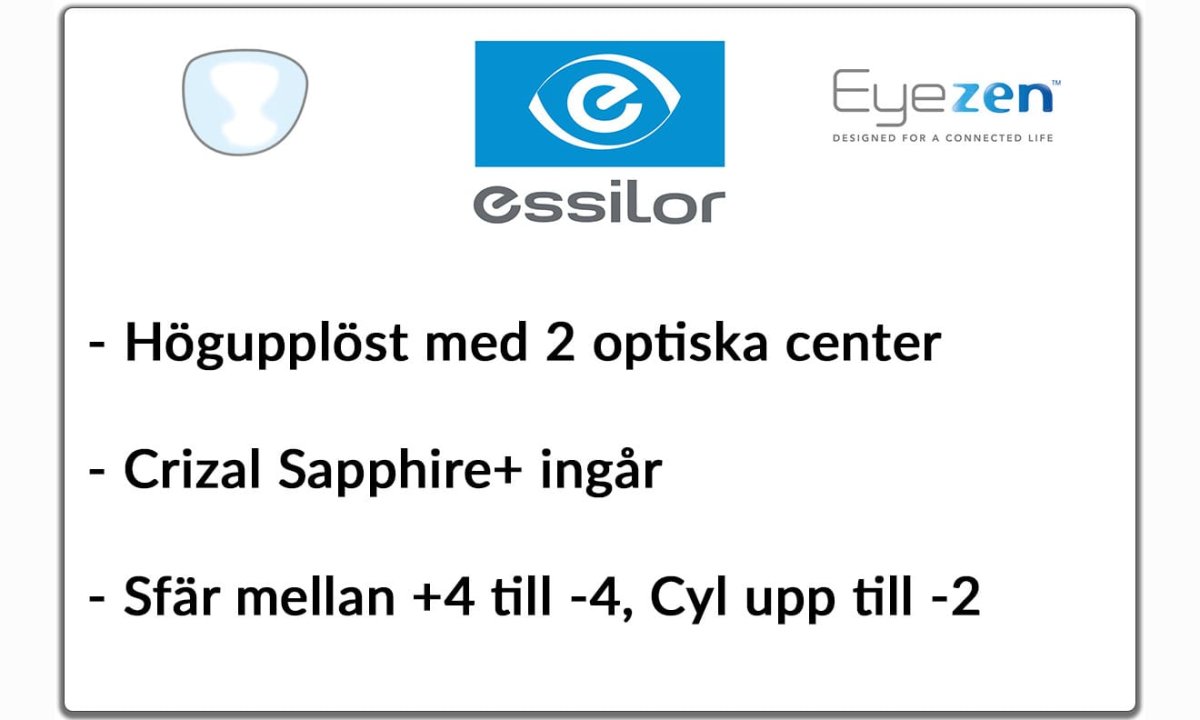 essilor

Eyezen™
DESIGNED FOR A CONNECTED LIFE

- Högupplöst med 2 optiska center

- Crizal Sapphire+ ingår

- Sfär mellan +4 till -4, Cyl upp till -2